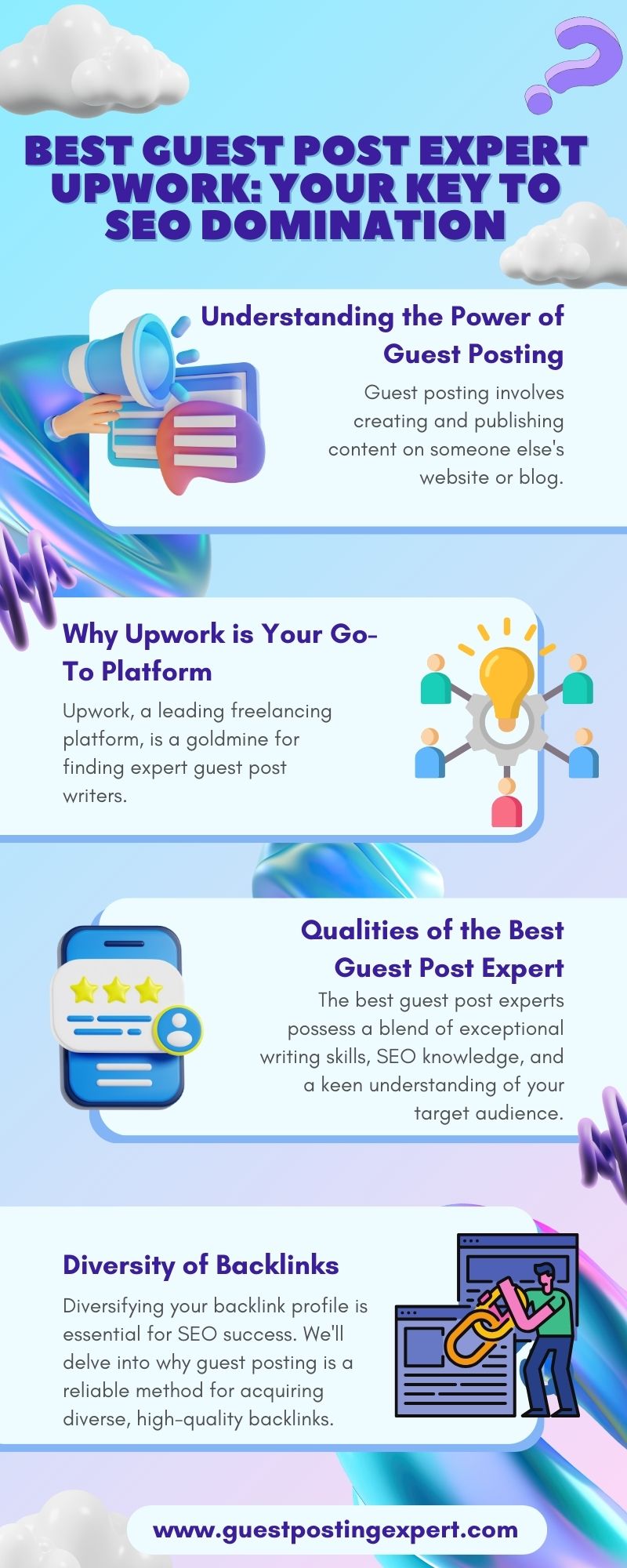 BEST GUEST POST EXPERT UPWORK: YOUR KEY TO SEO DOMINATION

Understanding the Power of Guest Posting

Guest posting involves creating and publishing content on someone else's website or blog.

Why Upwork is Your Go-To Platform

Upwork, a leading freelancing platform, is a goldmine for finding expert guest post writers.

Qualities of the Best Guest Post Expert

The best guest post experts possess a blend of exceptional writing skills, SEO knowledge, and a keen understanding of your target audience.

Diversity of Backlinks

Diversifying your backlink profile is essential for SEO success. We'll delve into why guest posting is a reliable method for acquiring diverse, high-quality backlinks.

www.guestpostingexpert.com